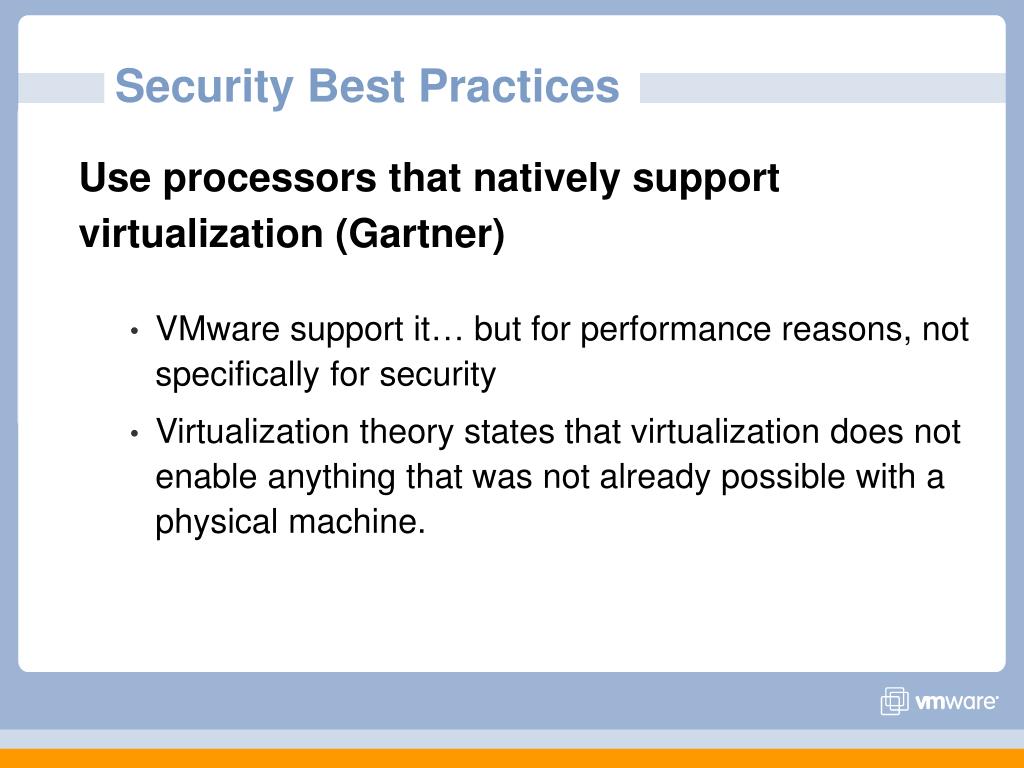 Security Best Practices

Use processors that natively support virtualization (Gartner)

• VMware support it… but for performance reasons, not specifically for security

• Virtualization theory states that virtualization does not enable anything that was not already possible with a physical machine.

vmware